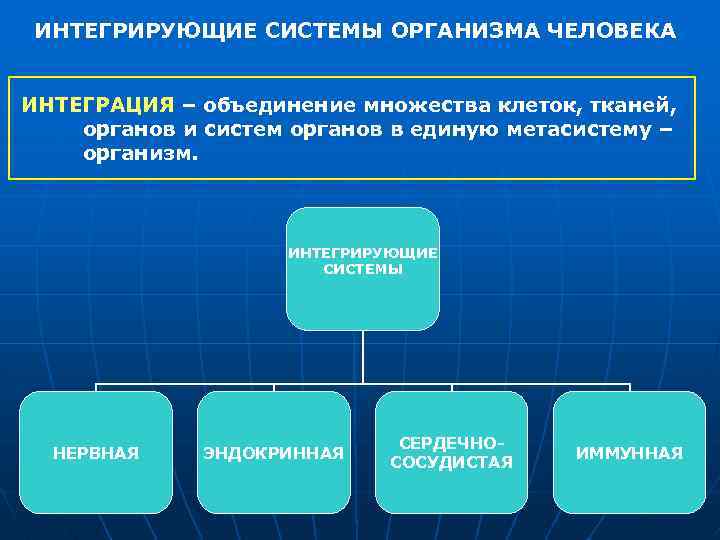 ИНТЕГРИРУЮЩИЕ СИСТЕМЫ ОРГАНИЗМА ЧЕЛОВЕКА

ИНТЕГРАЦИЯ – объединение множества клеток, тканей, органов и систем органов в единую метасистему – организм.

ИНТЕГРИРУЮЩИЕ СИСТЕМЫ

НЕРВНАЯ

ЭНДОКРИННАЯ

СЕРДЕЧНО-СОСУДИСТАЯ

ИММУННАЯ